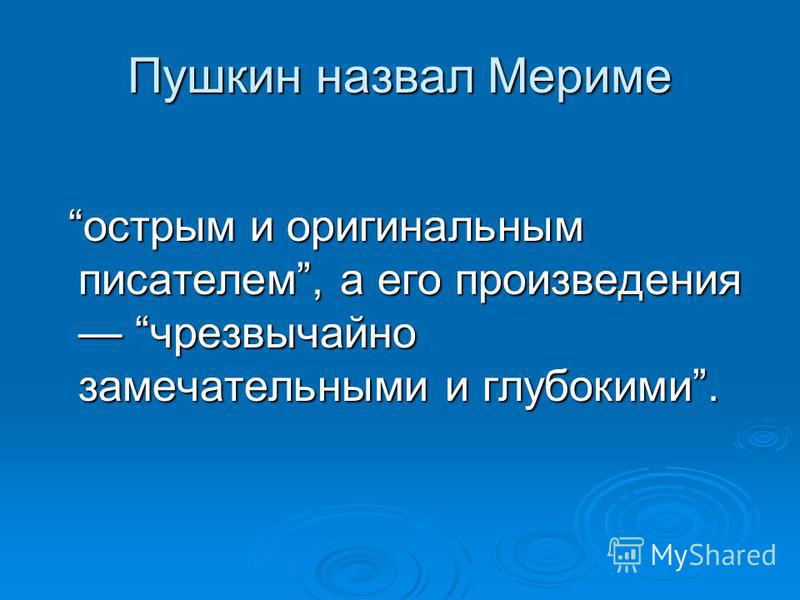 Пушкин назвал Мериме

“острым и оригинальным писателем”, а его произведения — “чрезвычайно замечательными и глубокими”.

MyShared